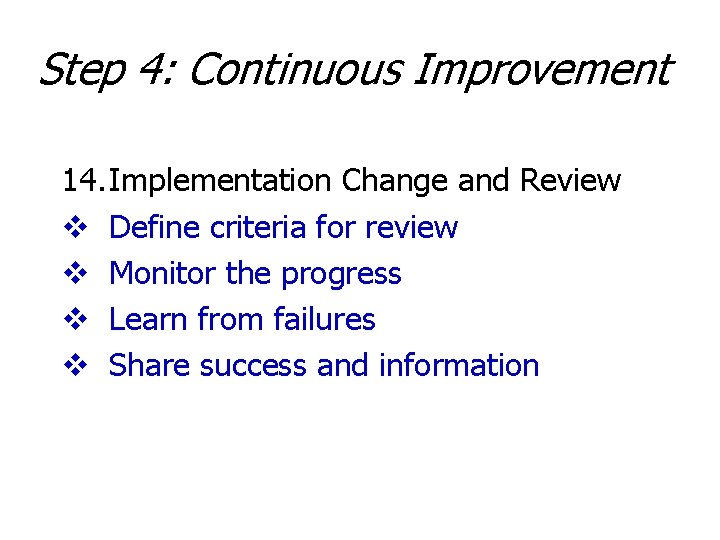 Step 4: Continuous Improvement

14. Implementation Change and Review

❖ Define criteria for review
❖ Monitor the progress
❖ Learn from failures
❖ Share success and information